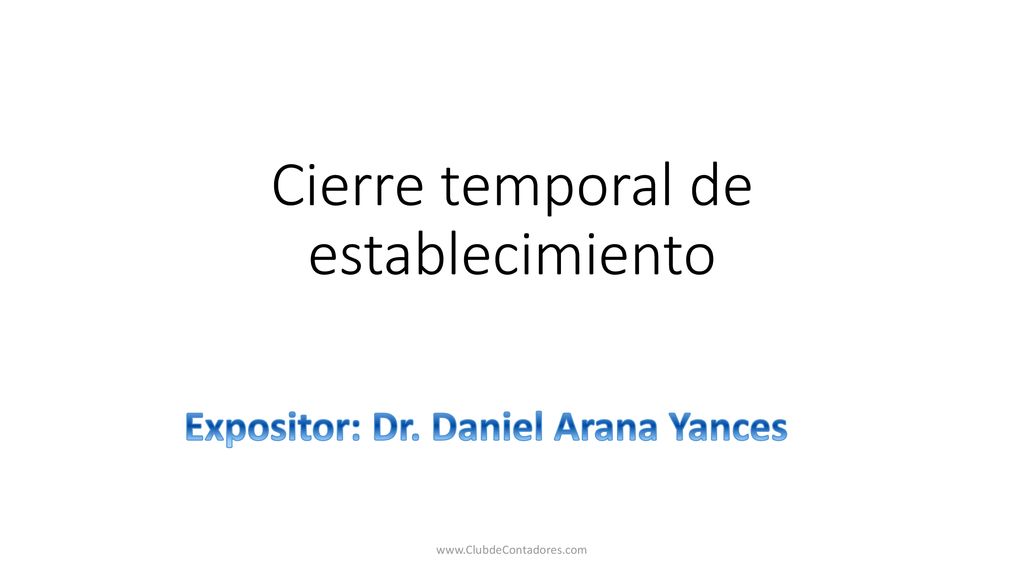 Cierre temporal de establecimiento

Expositor: Dr. Daniel Arana Yances

www.ClubdeContadores.com